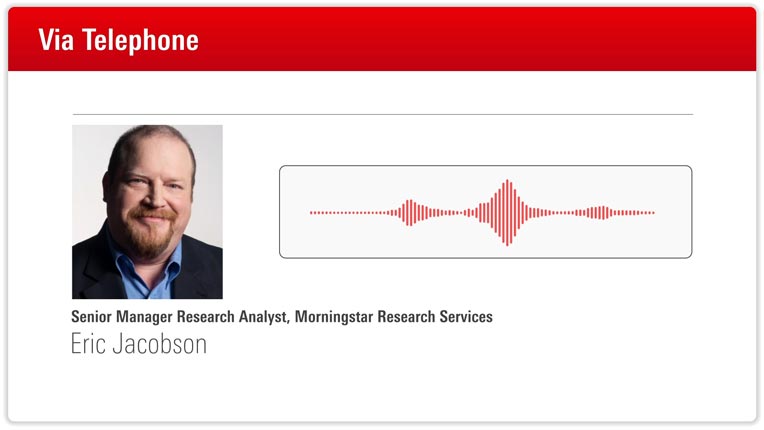 Via Telephone

Senior Manager Research Analyst, Morningstar Research Services

Eric Jacobson